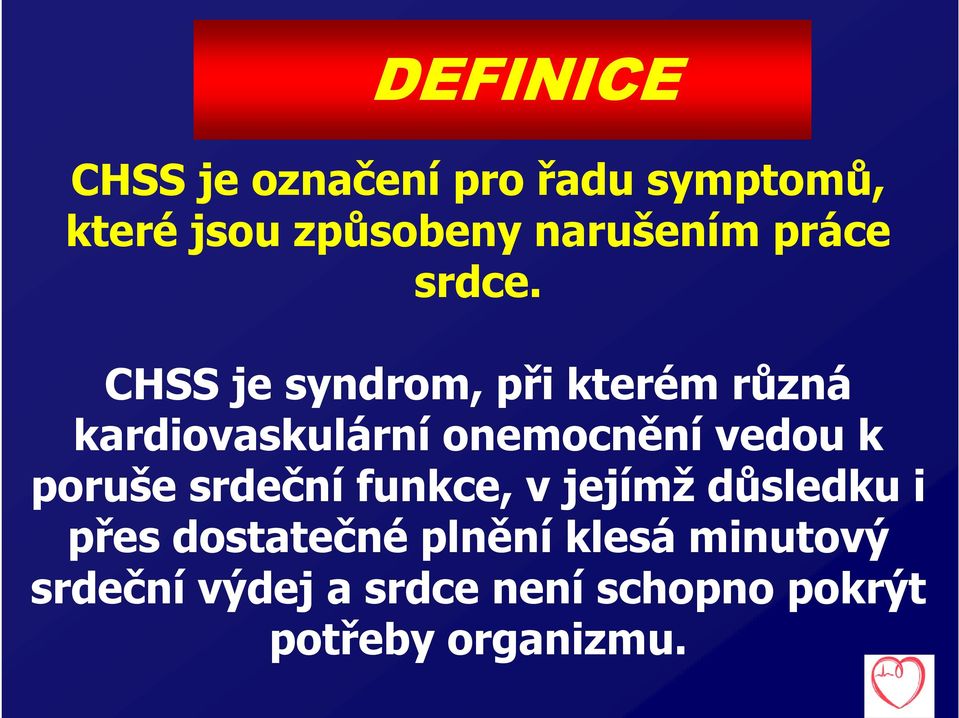 DEFINICE

CHSS je označení pro řadu symptomů, které jsou způsobeny narušením práce srdce.

CHSS je syndrom, při kterém různá kardiovaskulární onemocnění vedou k poruše srdeční funkce, v jejímž důsledku i přes dostatečné plnění klesá minutový srdeční výdej a srdce není schopno pokrýt potřeby organizmu.